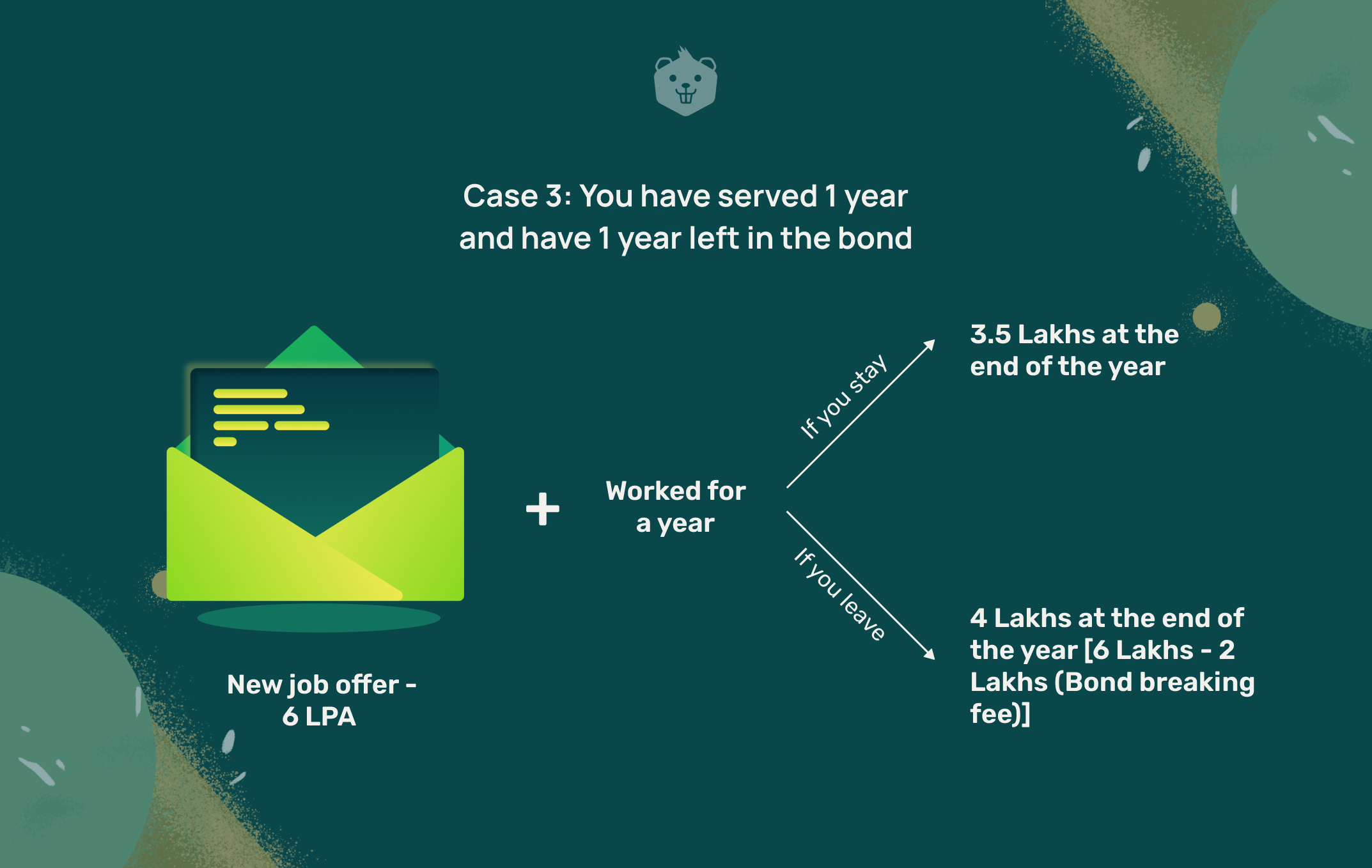 Case 3: You have served 1 year and have 1 year left in the bond

New job offer - 6 LPA

+

Worked for a year

If you stay

3.5 Lakhs at the end of the year

If you leave

4 Lakhs at the end of the year [6 Lakhs - 2 Lakhs (Bond breaking fee)]